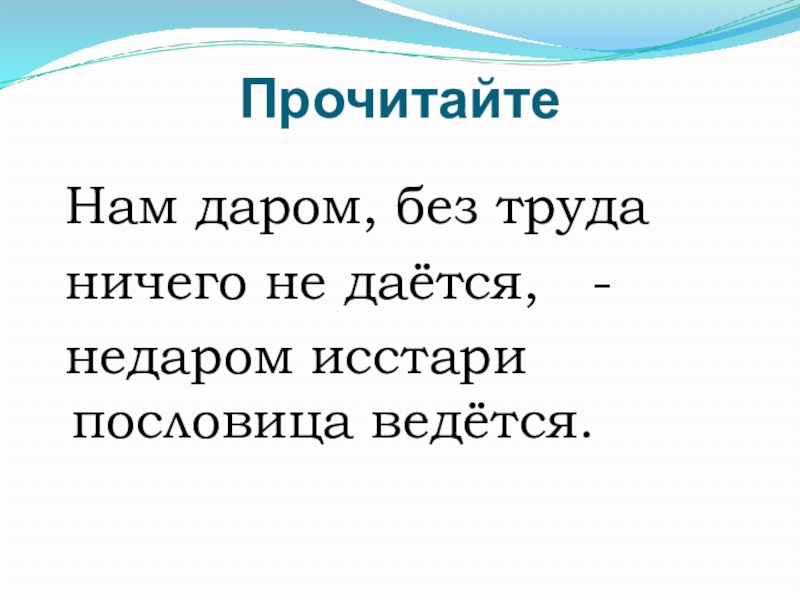 Прочитайте

Нам даром, без труда
ничего не даётся, -
недаром исстари
пословица ведётся.